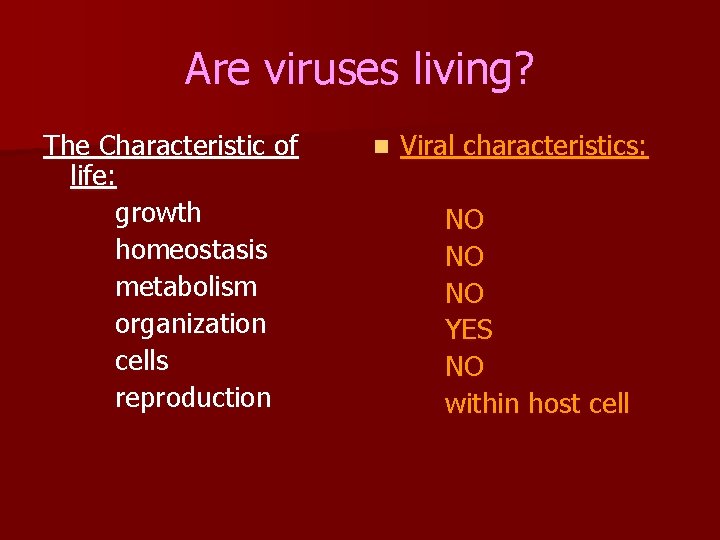 Are viruses living?

The Characteristic of life:

growth
homeostasis
metabolism
organization
cells
reproduction

Viral characteristics:

NO
NO
NO
YES
NO
within host cell